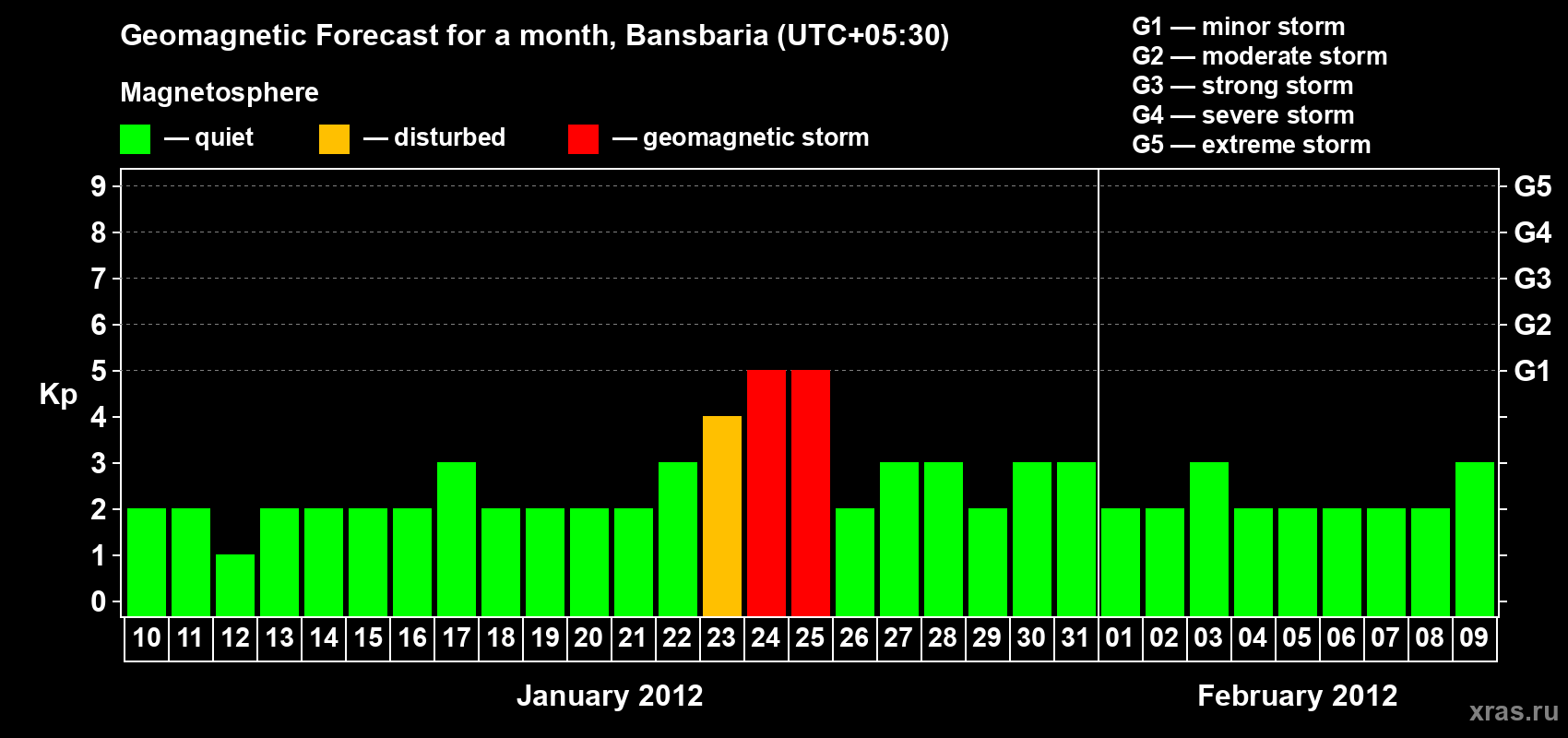 Geomagnetic Forecast for a month, Bansbaria (UTC+05:30)

Magnetosphere

— quiet — disturbed — geomagnetic storm

G1 — minor storm
G2 — moderate storm
G3 — strong storm
G4 — severe storm
G5 — extreme storm

Kp

9 8 7 6 5 4 3 2 1 0

G5 G4 G3 G2 G1

10 11 12 13 14 15 16 17 18 19 20 21 22 23 24 25 26 27 28 29 30 31 01 02 03 04 05 06 07 08 09

January 2012

February 2012

xras.ru